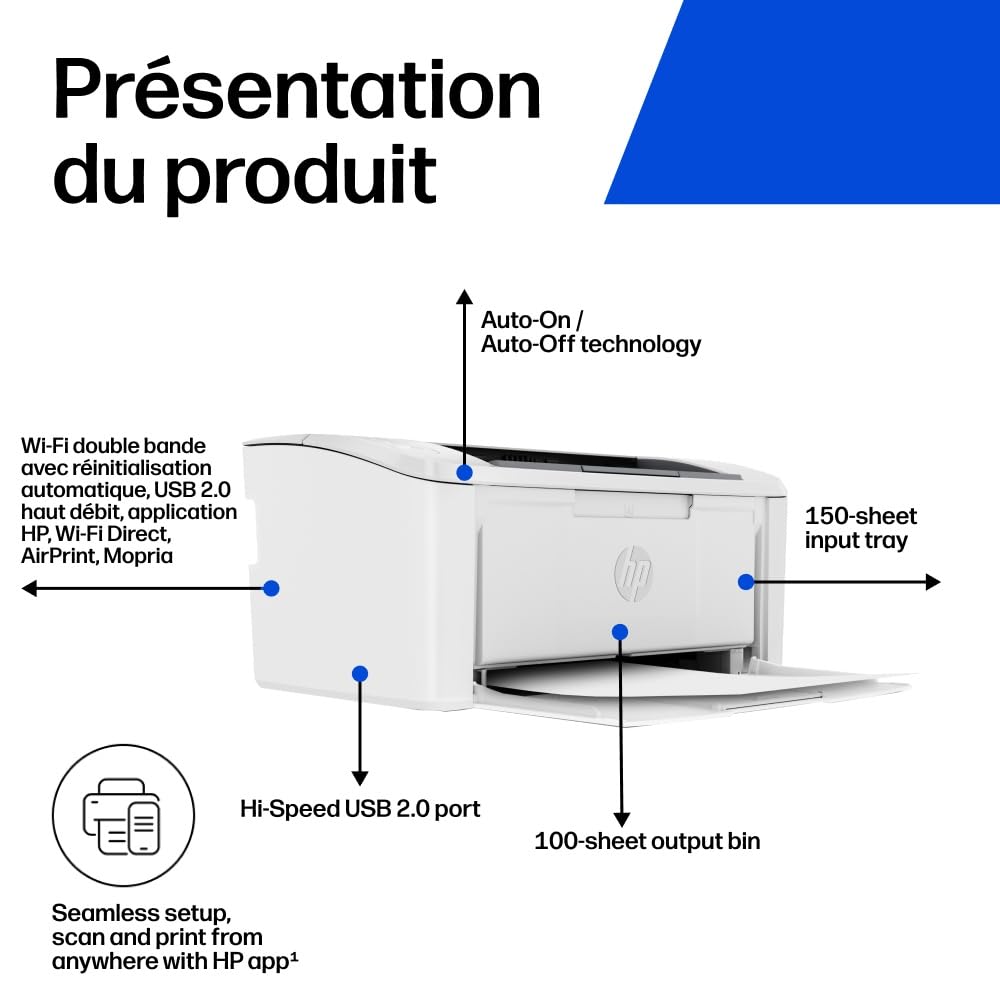 Présentation du produit

Auto-On / Auto-Off technology

Wi-Fi double bande avec réinitialisation automatique, USB 2.0 haut débit, application HP, Wi-Fi Direct, AirPrint, Mopria

150-sheet input tray

hp

Hi-Speed USB 2.0 port

100-sheet output bin

Seamless setup, scan and print from anywhere with HP app¹